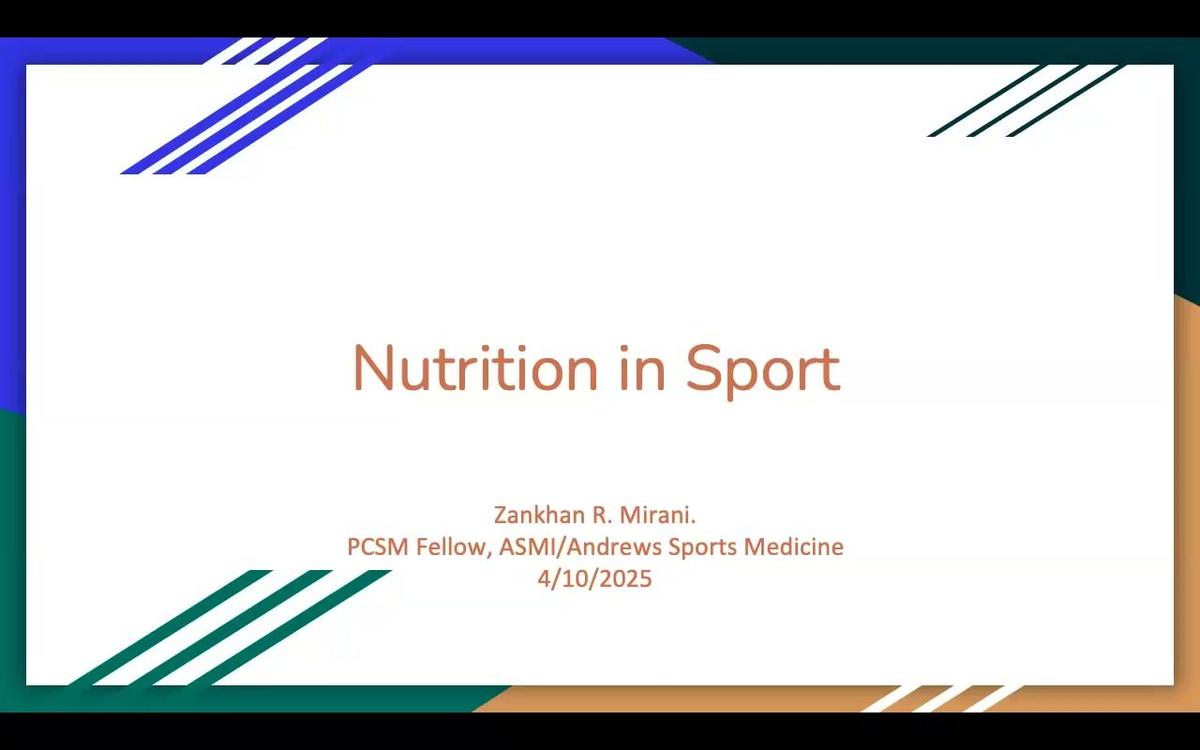 Nutrition in Sport

Zankhan R. Mirani.
PCSM Fellow, ASMI/Andrews Sports Medicine
4/10/2025